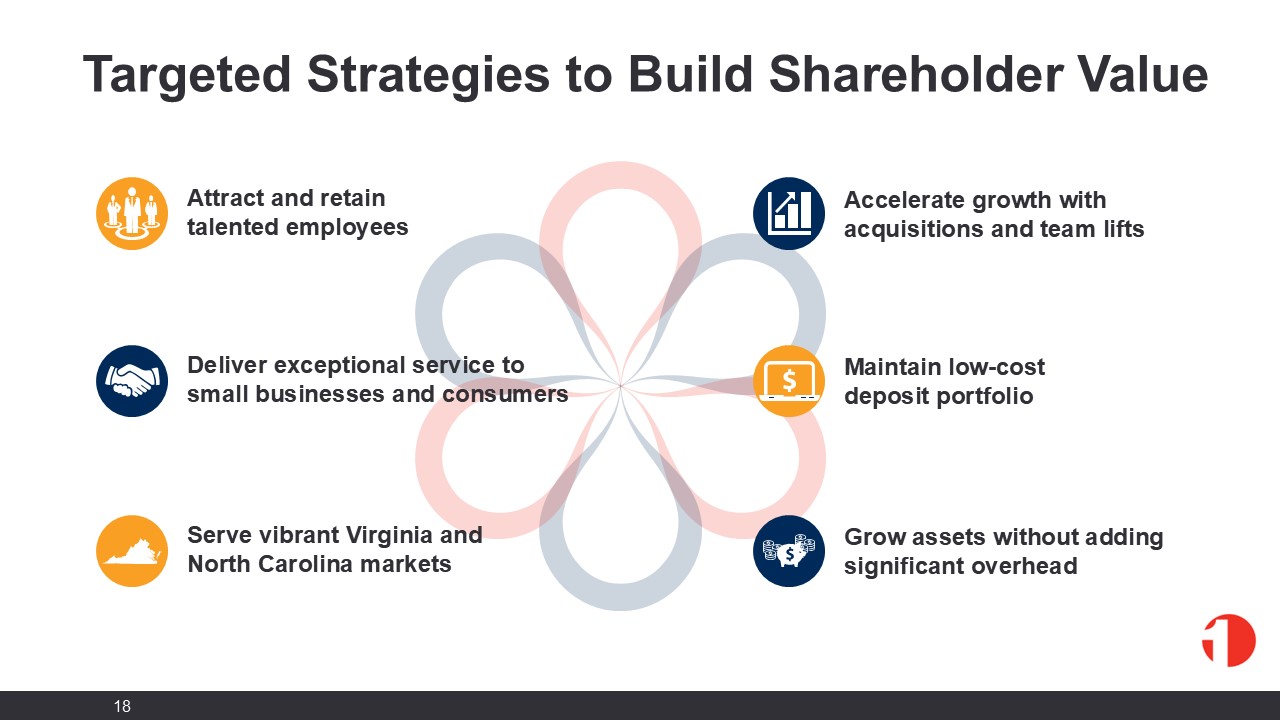 Targeted Strategies to Build Shareholder Value

Attract and retain talented employees

Deliver exceptional service to small businesses and consumers

Serve vibrant Virginia and North Carolina markets

Accelerate growth with acquisitions and team lifts

Maintain low-cost deposit portfolio

Grow assets without adding significant overhead

18